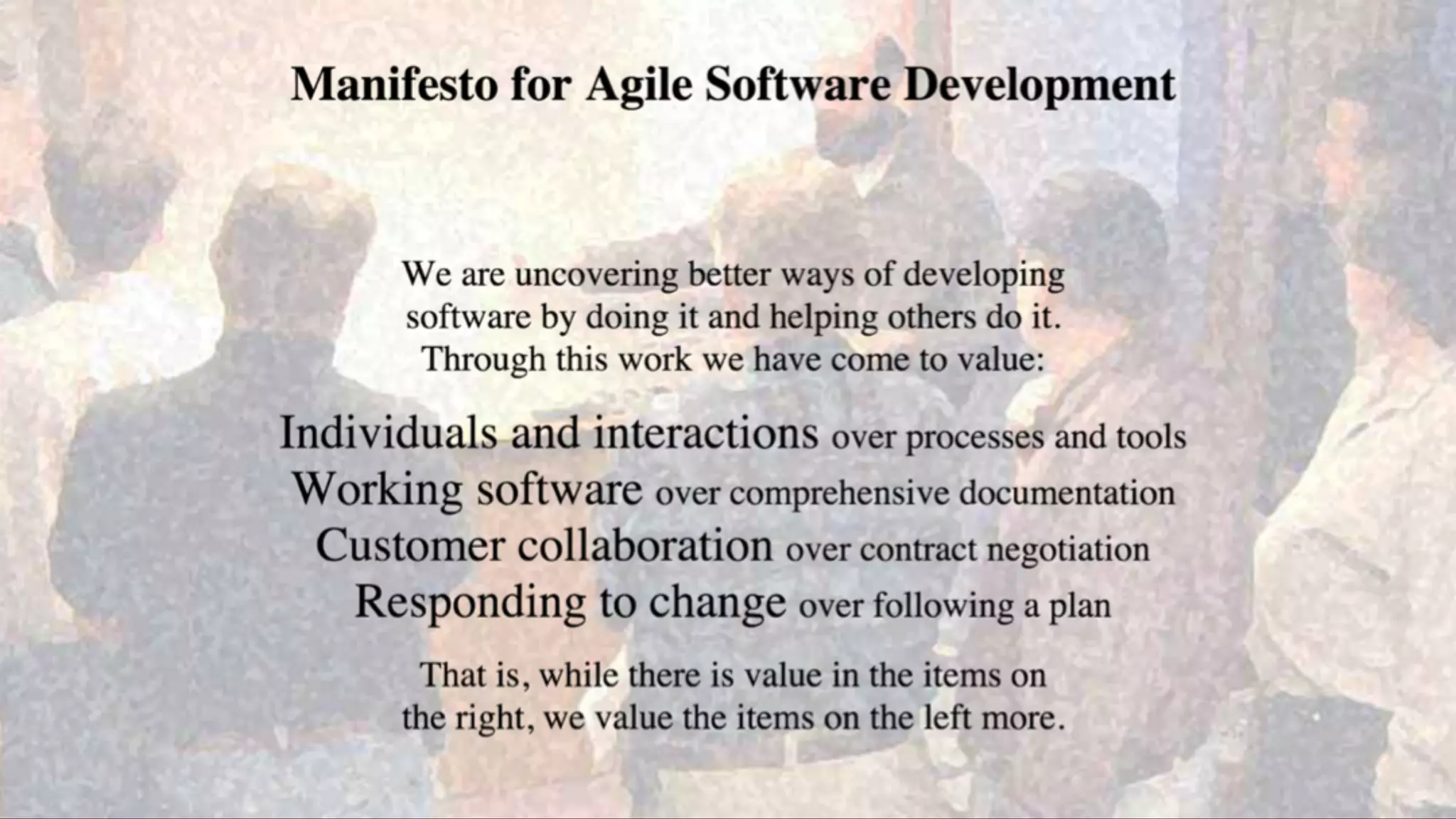 Manifesto for Agile Software Development

We are uncovering better ways of developing software by doing it and helping others do it. Through this work we have come to value:

Individuals and interactions over processes and tools
Working software over comprehensive documentation
Customer collaboration over contract negotiation
Responding to change over following a plan

That is, while there is value in the items on the right, we value the items on the left more.